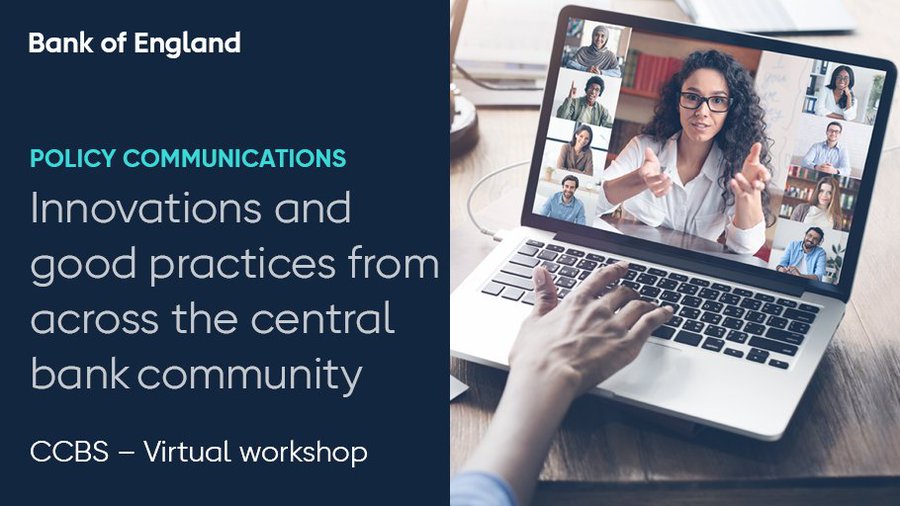 Bank of England

POLICY COMMUNICATIONS

Innovations and good practices from across the central bank community

CCBS – Virtual workshop